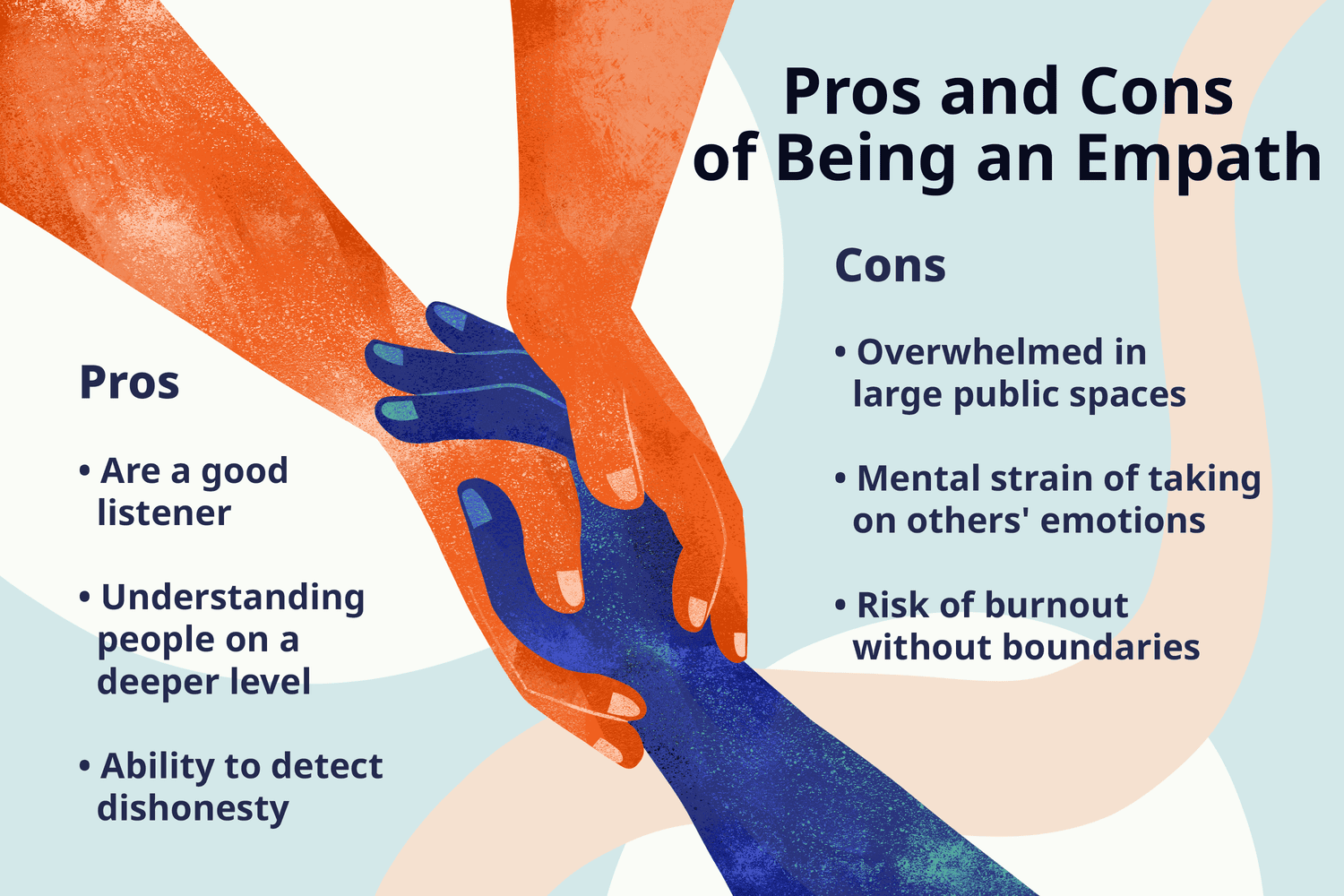 Pros and Cons of Being an Empath

Pros

• Are a good listener

• Understanding people on a deeper level

• Ability to detect dishonesty

Cons

• Overwhelmed in large public spaces

• Mental strain of taking on others' emotions

• Risk of burnout without boundaries